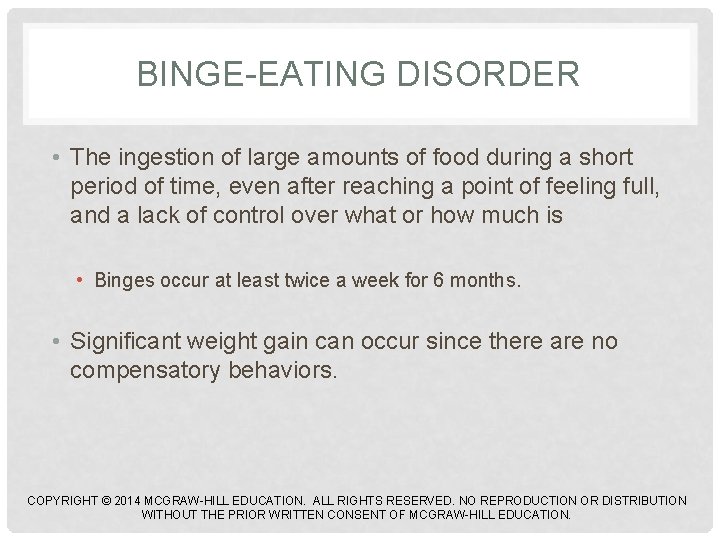 BINGE-EATING DISORDER

• The ingestion of large amounts of food during a short period of time, even after reaching a point of feeling full, and a lack of control over what or how much is

• Binges occur at least twice a week for 6 months.

• Significant weight gain can occur since there are no compensatory behaviors.

COPYRIGHT © 2014 MCGRAW-HILL EDUCATION. ALL RIGHTS RESERVED. NO REPRODUCTION OR DISTRIBUTION WITHOUT THE PRIOR WRITTEN CONSENT OF MCGRAW-HILL EDUCATION.